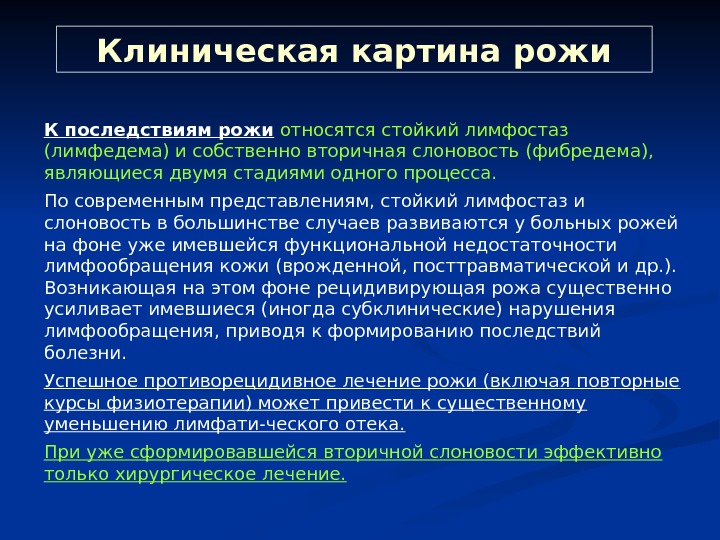 Клиническая картина рожи

К последствиям рожи относятся стойкий лимфостаз (лимфедема) и собственно вторичная слоновость (фибредема), являющиеся двумя стадиями одного процесса.

По современным представлениям, стойкий лимфостаз и слоновость в большинстве случаев развиваются у больных рожей на фоне уже имевшейся функциональной недостаточности лимфообращения кожи (врожденной, посттравматической и др.). Возникающая на этом фоне рецидивирующая рожа существенно усиливает имевшиеся (иногда субклинические) нарушения лимфообращения, приводя к формированию последствий болезни.

Успешное противорецидивное лечение рожи (включая повторные курсы физиотерапии) может привести к существенному уменьшению лимфати-ческого отека.

При уже сформировавшейся вторичной слоновости эффективно только хирургическое лечение.